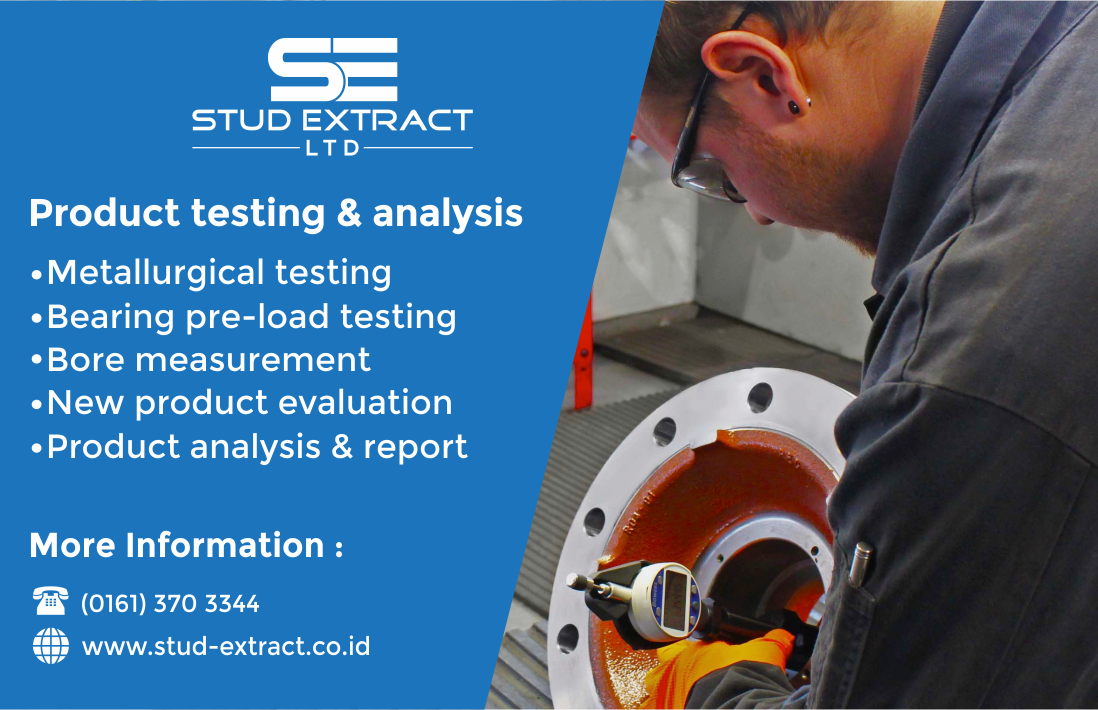 SE
STUD EXTRACT
LTD

Product testing & analysis

•Metallurgical testing
•Bearing pre-load testing
•Bore measurement
•New product evaluation
•Product analysis & report

More Information :

(0161) 370 3344

www.stud-extract.co.id